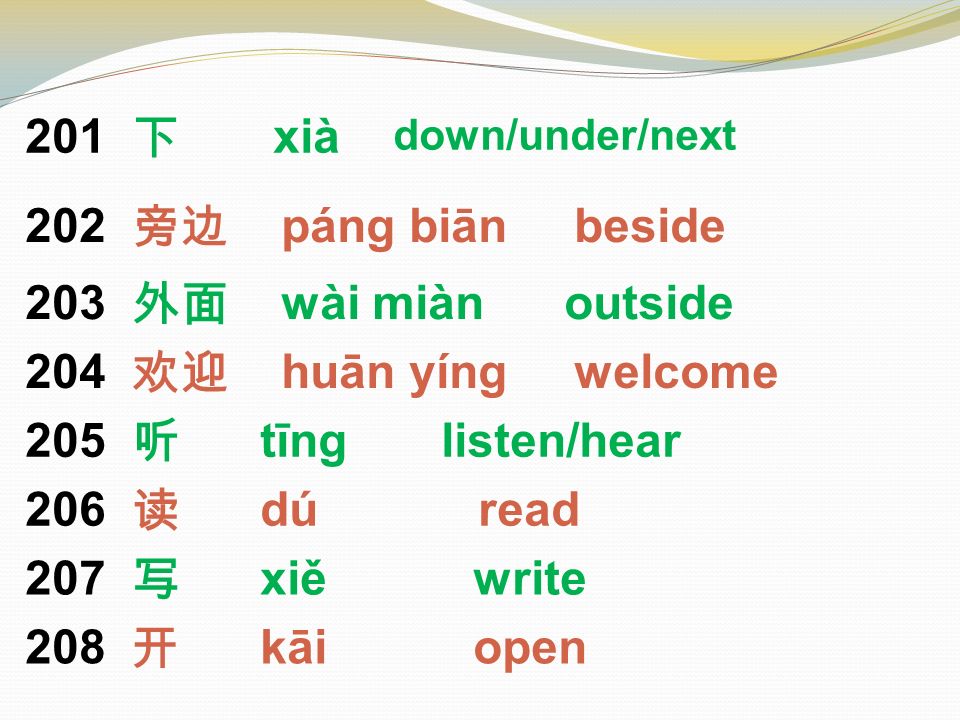 201 下 xià down/under/next

202 旁边 páng biān beside

203 外面 wài miàn outside

204 欢迎 huān yíng welcome

205 听 tīng listen/hear

206 读 dú read

207 写 xiě write

208 开 kāi open